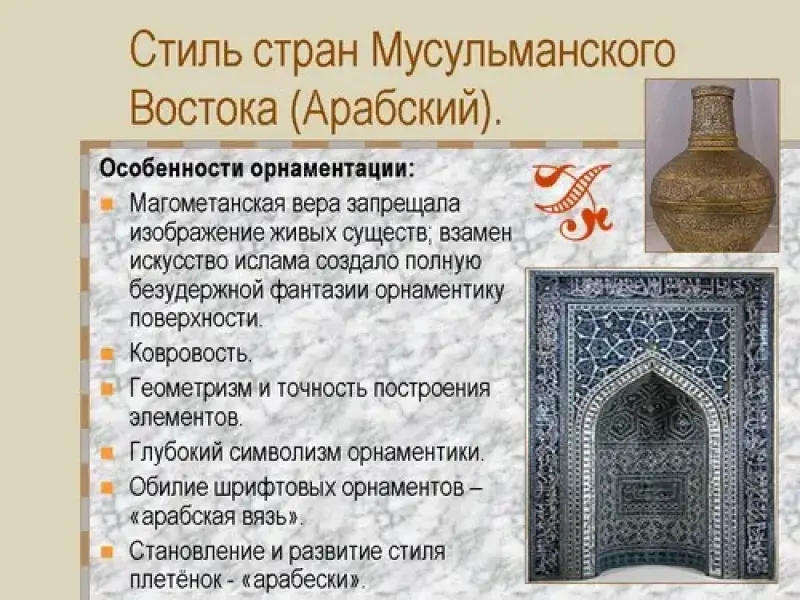 Стиль стран Мусульманского Востока (Арабский).

Особенности орнаментации:

Магометанская вера запрещала изображение живых существ; взамен искусство ислама создало полную безудержной фантазии орнаментику поверхности.

Ковровость.

Геометризм и точность построения элементов.

Глубокий символизм орнаментики.

Обилие шрифтовых орнаментов – «арабская вязь».

Становление и развитие стиля плетёнок - «арабески».